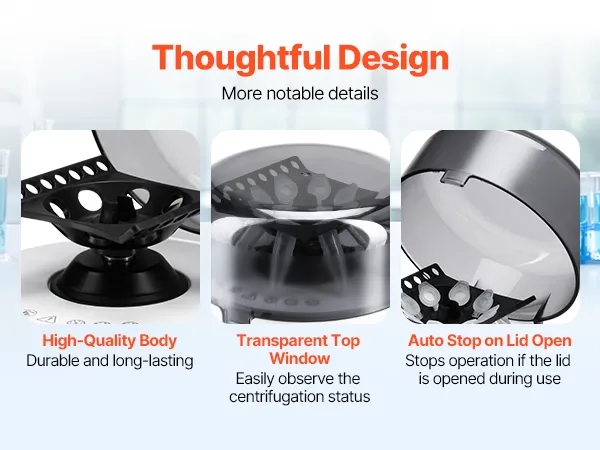 Thoughtful Design
More notable details

High-Quality Body
Durable and long-lasting

Transparent Top Window
Easily observe the centrifugation status

Auto Stop on Lid Open
Stops operation if the lid is opened during use